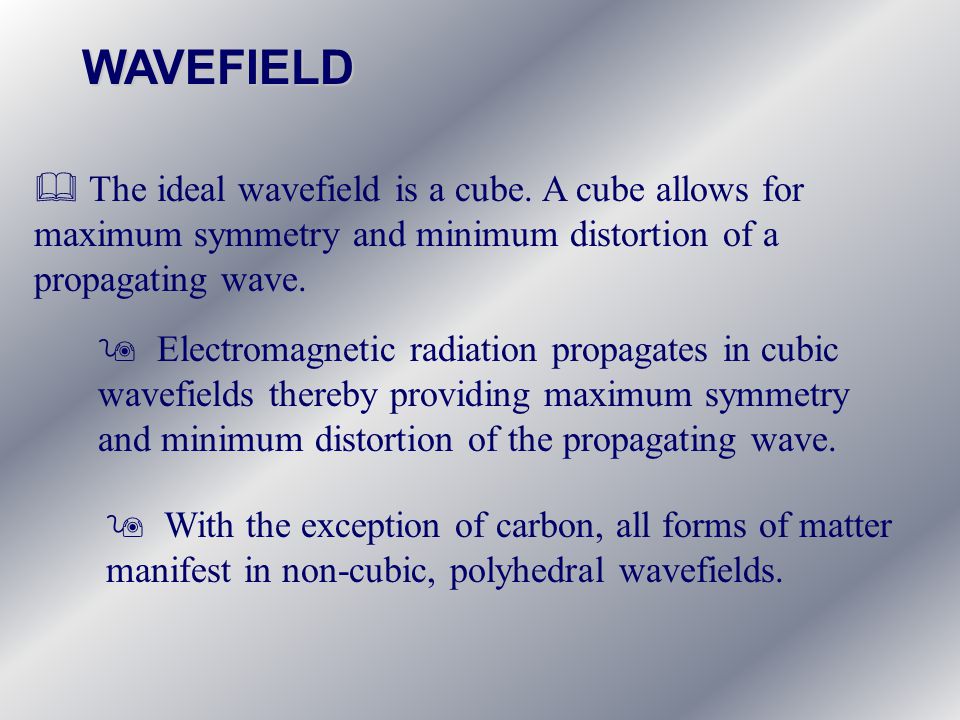 WAVEFIELD

The ideal wavefield is a cube. A cube allows for maximum symmetry and minimum distortion of a propagating wave.

Electromagnetic radiation propagates in cubic wavefields thereby providing maximum symmetry and minimum distortion of the propagating wave.

With the exception of carbon, all forms of matter manifest in non-cubic, polyhedral wavefields.